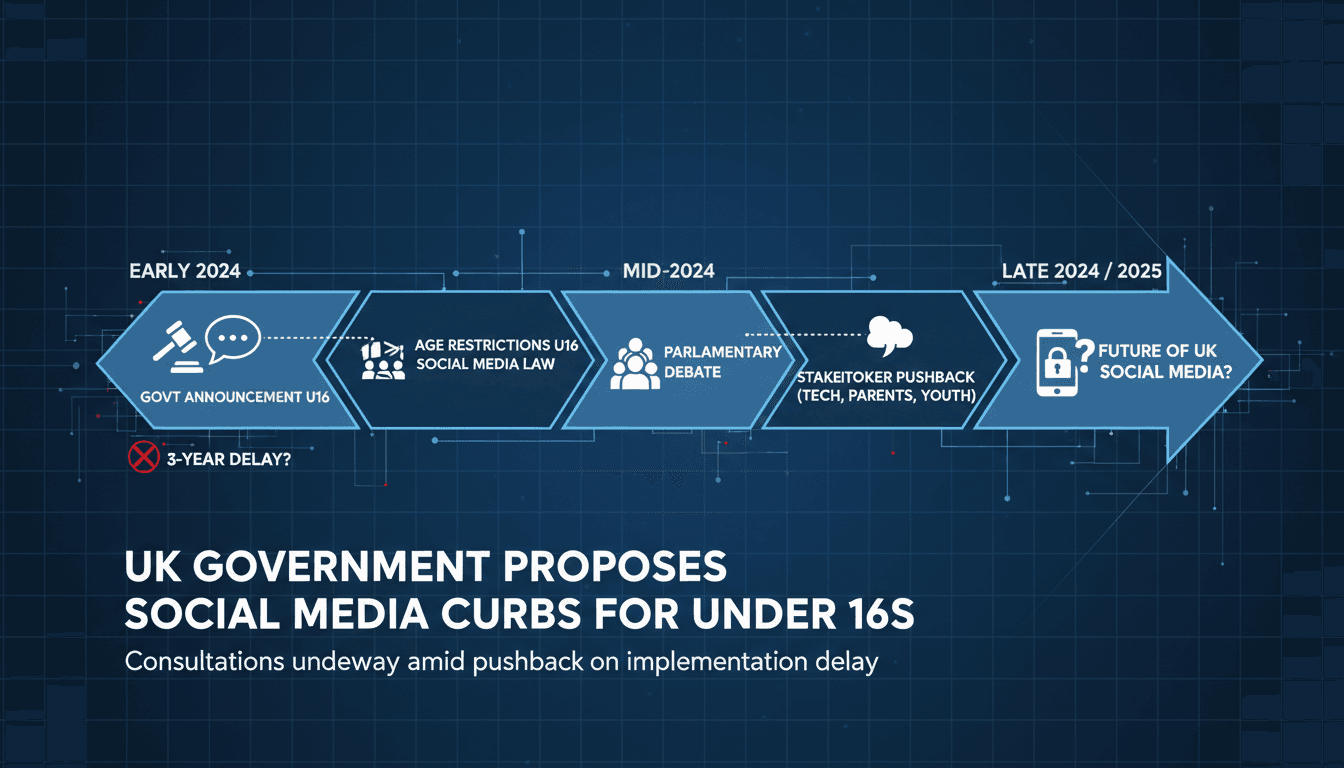 EARLY 2024

MID-2024

LATE 2024 / 2025

GOVT ANNOUNCEMENT U16

AGE RESTRICTIONS U16 SOCIAL MEDIA LAW

PARLAMENTARY DEBATE

STAKEITOKER PUSHBACK (TECH, PARENTS, YOUTH)

FUTURE OF UK SOCIAL MEDIA?

3-YEAR DELAY?

UK GOVERNMENT PROPOSES SOCIAL MEDIA CURBS FOR UNDER 16S

Consultations undeway amid pushback on implementation delay